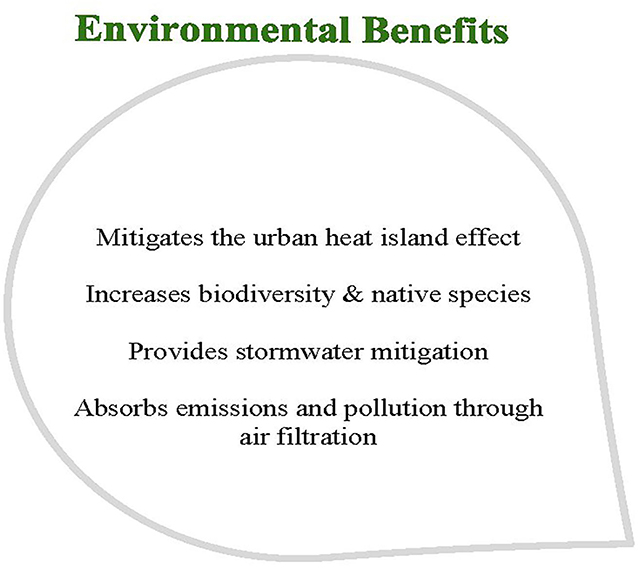 Environmental Benefits

Mitigates the urban heat island effect

Increases biodiversity & native species

Provides stormwater mitigation

Absorbs emissions and pollution through air filtration